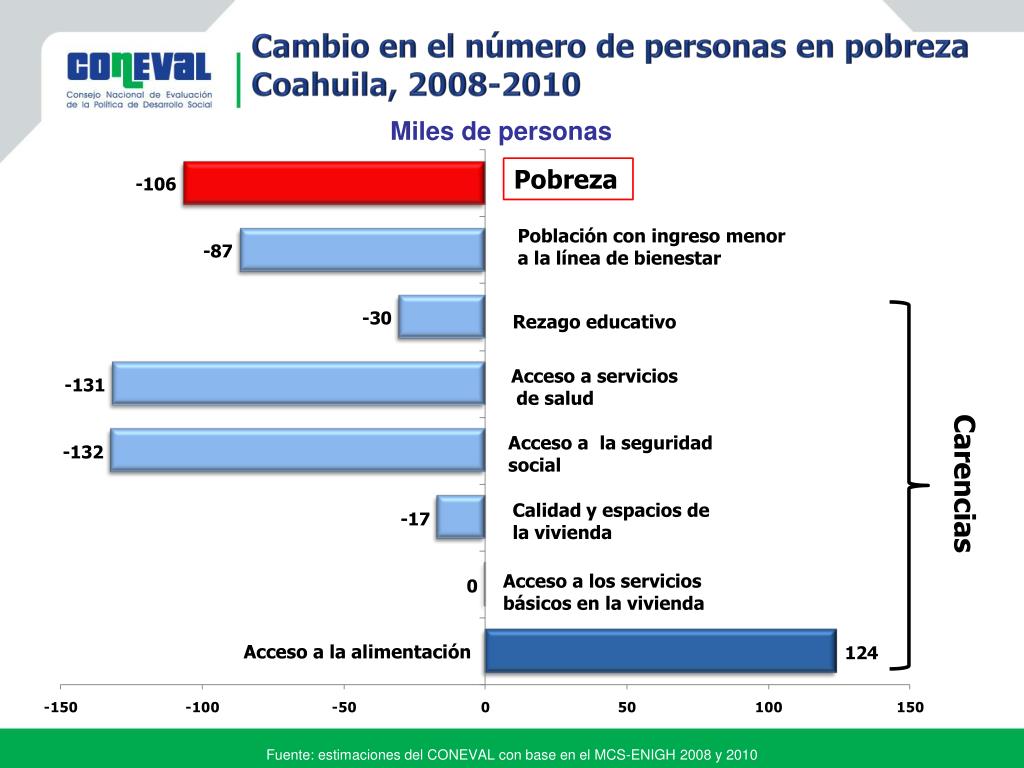 CONEVAL
Consejo Nacional de Evaluación de la Política de Desarrollo Social

Cambio en el número de personas en pobreza Coahuila, 2008-2010

Miles de personas

-106
Pobreza

-87
Población con ingreso menor a la línea de bienestar

-30
Rezago educativo

-131
Acceso a servicios de salud

-132
Acceso a la seguridad social

-17
Calidad y espacios de la vivienda

0
Acceso a los servicios básicos en la vivienda

Acceso a la alimentación
124

Carencias

-150 -100 -50 0 50 100 150

Fuente: estimaciones del CONEVAL con base en el MCS-ENIGH 2008 y 2010